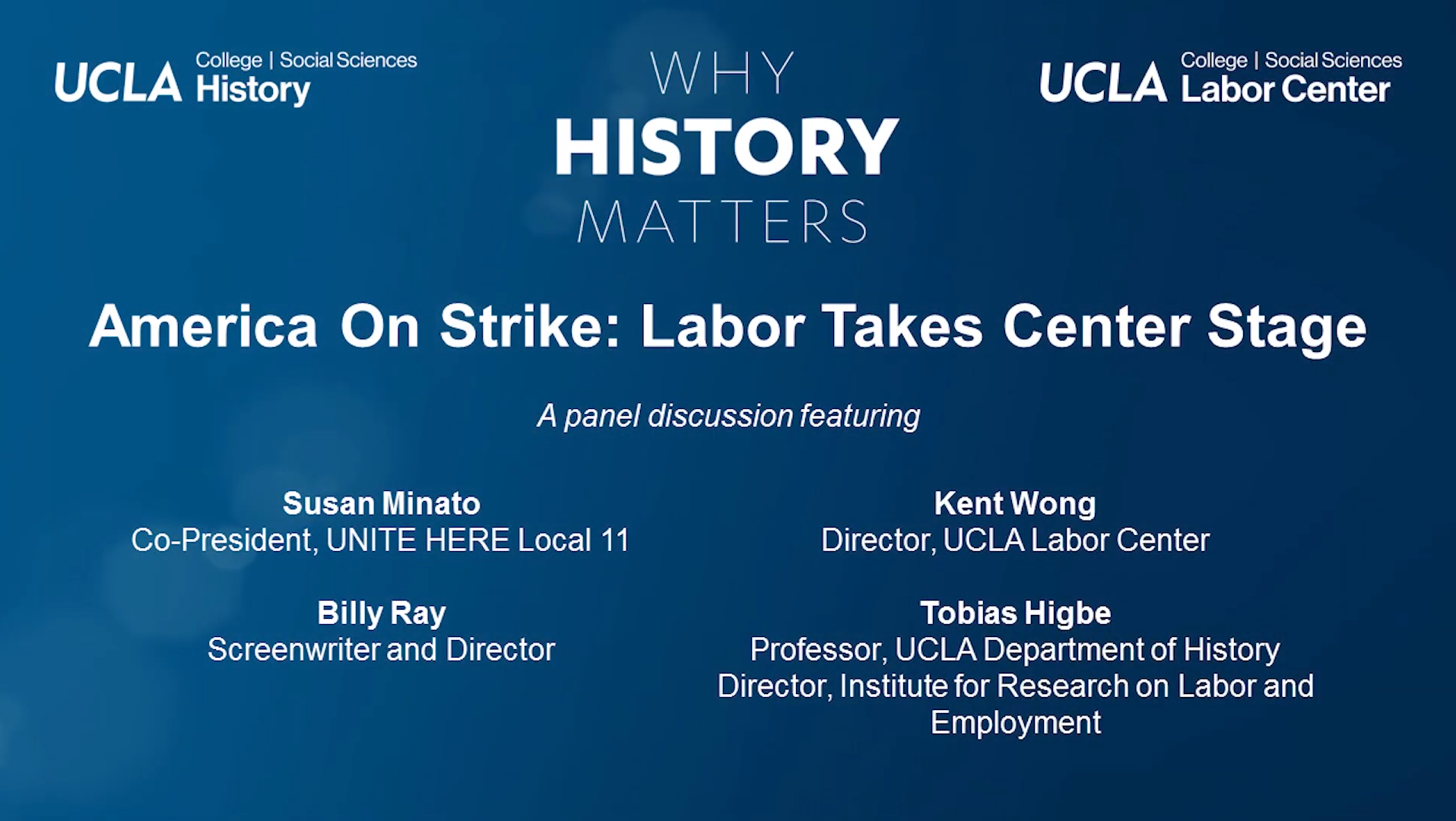 UCLA College | Social Sciences History

WHY HISTORY MATTERS

UCLA College | Social Sciences Labor Center

America On Strike: Labor Takes Center Stage

A panel discussion featuring

Susan Minato
Co-President, UNITE HERE Local 11

Billy Ray
Screenwriter and Director

Kent Wong
Director, UCLA Labor Center

Tobias Higbe
Professor, UCLA Department of History
Director, Institute for Research on Labor and Employment